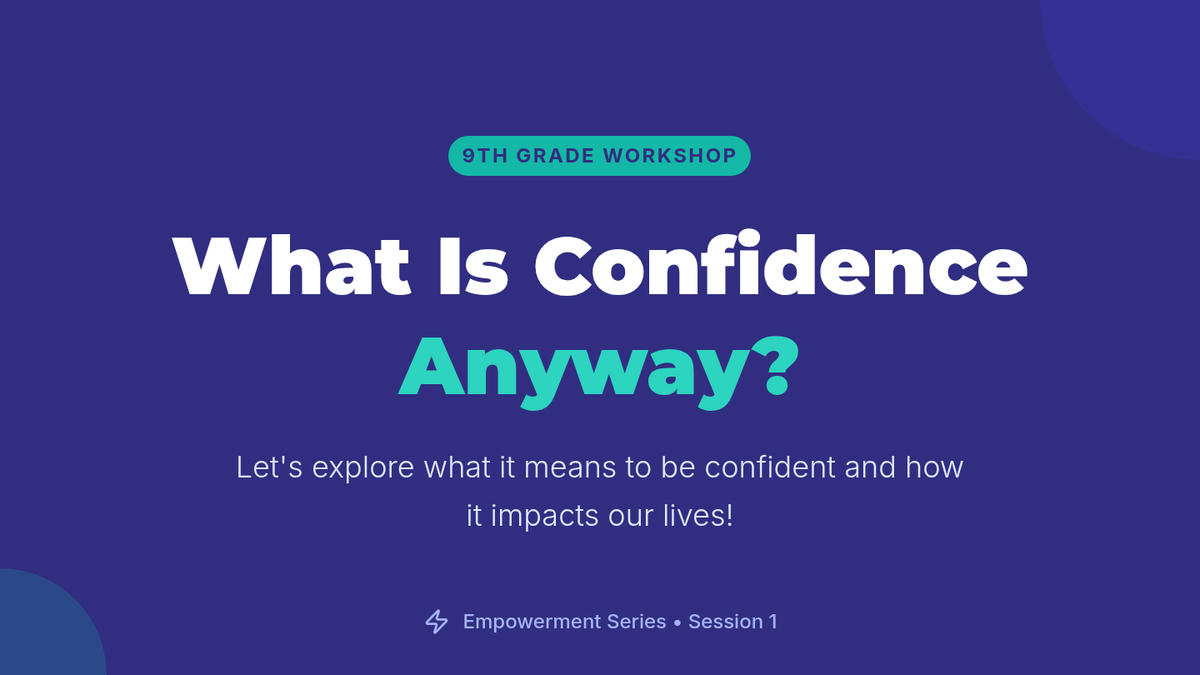 9TH GRADE WORKSHOP

What Is Confidence Anyway?

Let's explore what it means to be confident and how it impacts our lives!

Empowerment Series • Session 1